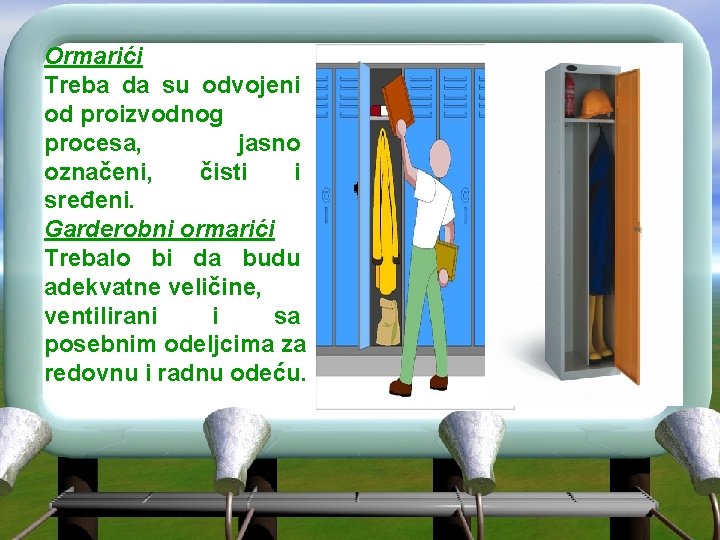 Ormarići
Treba da su odvojeni od proizvodnog procesa, jasno označeni, čisti i sređeni.
Garderobni ormarići
Trebalo bi da budu adekvatne veličine, ventilirani i sa posebnim odeljcima za redovnu i radnu odeću.